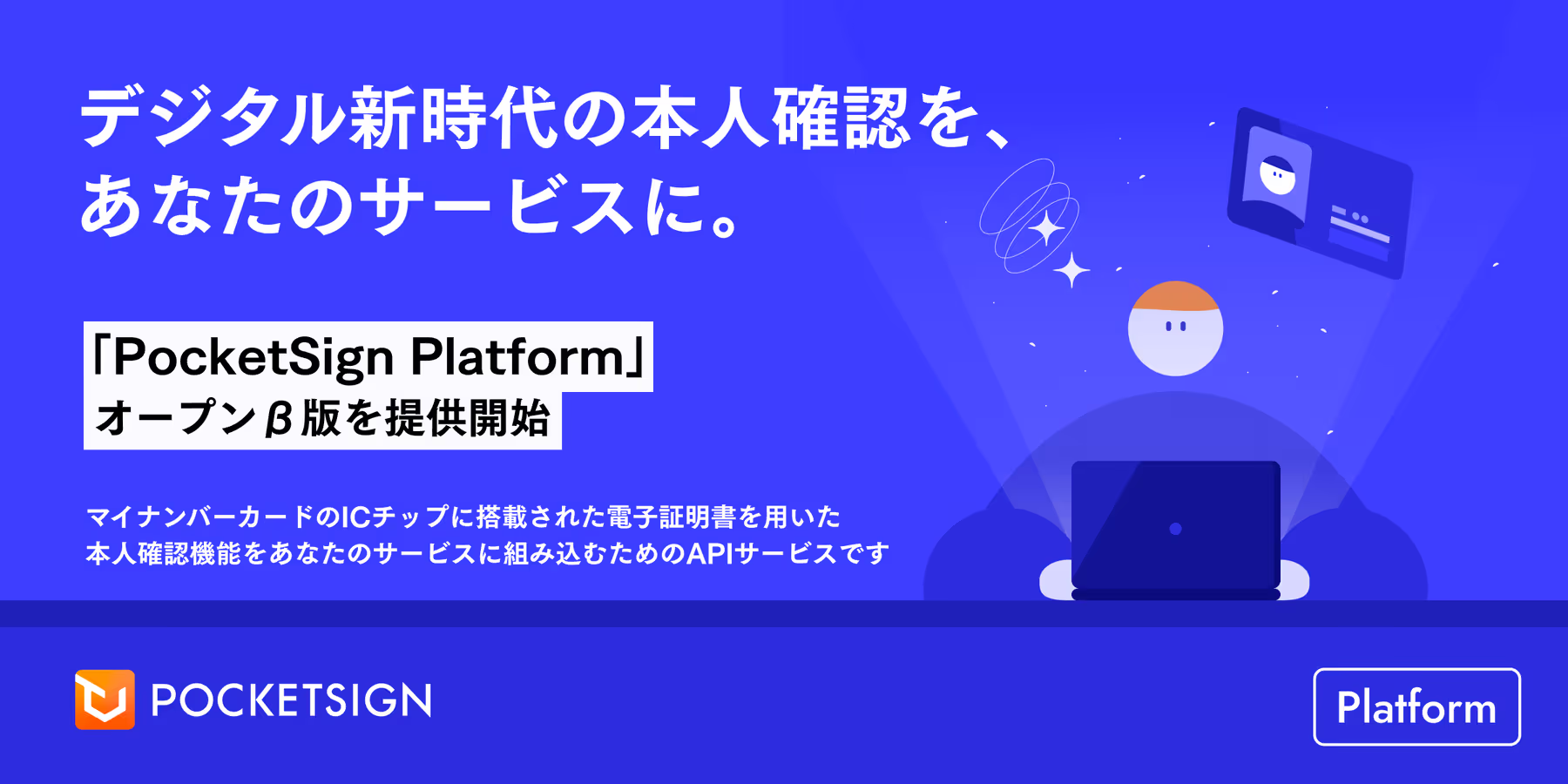 デジタル新時代の本人確認を、
あなたのサービスに。

「PocketSign Platform」
オープンβ版を提供開始

マイナンバーカードのICチップに搭載された電子証明書を用いた
本人確認機能をあなたのサービスに組み込むためのAPIサービスです

POCKETSIGN

Platform